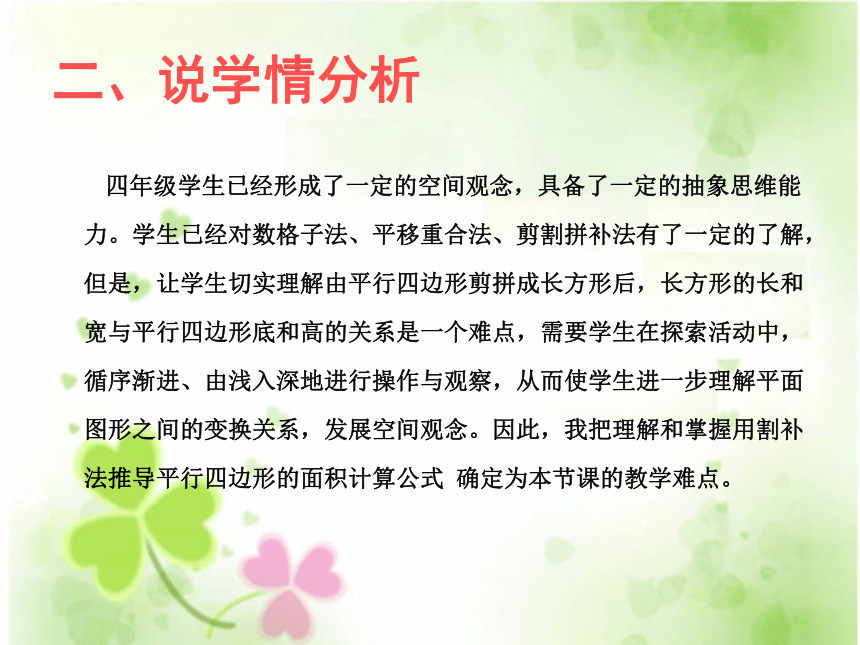 二、说学情分析

四年级学生已经形成了一定的空间观念，具备了一定的抽象思维能力。学生已经对数格子法、平移重合法、剪割拼补法有了一定的了解，但是，让学生切实理解由平行四边形剪拼成长方形后，长方形的长和宽与平行四边形底和高的关系是一个难点，需要学生在探索活动中，循序渐进、由浅入深地进行操作与观察，从而使学生进一步理解平面图形之间的变换关系，发展空间观念。因此，我把理解和掌握用割补法推导平行四边形的面积计算公式 确定为本节课的教学难点。